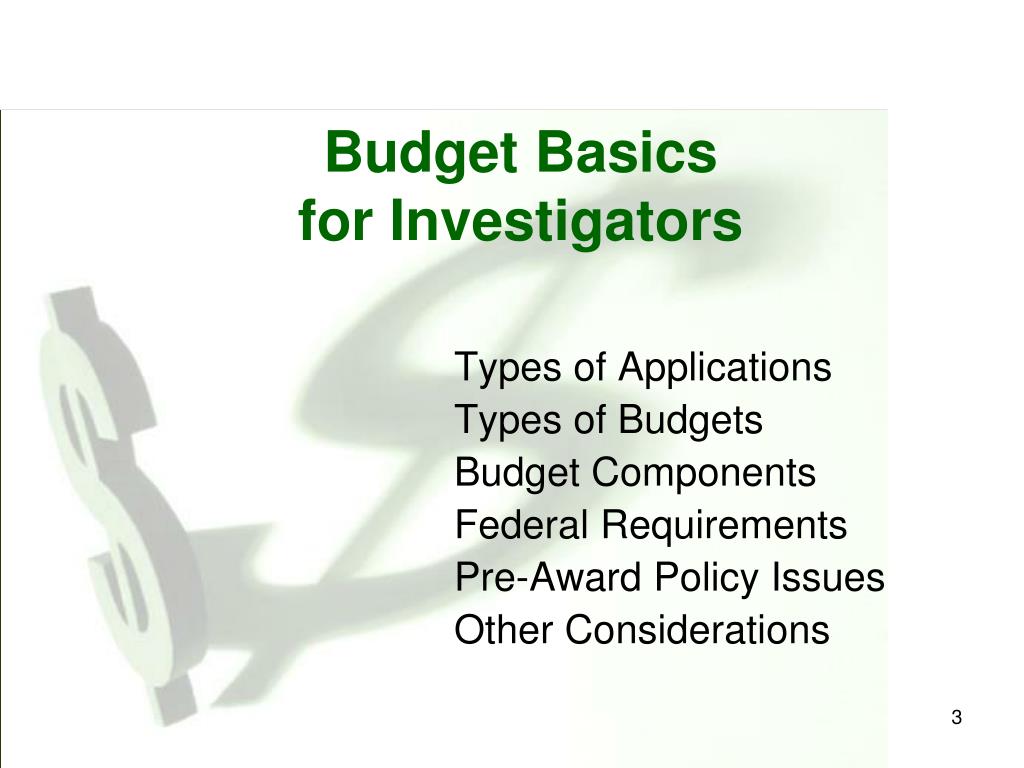 Budget Basics
for Investigators

Types of Applications
Types of Budgets
Budget Components
Federal Requirements
Pre-Award Policy Issues
Other Considerations

3